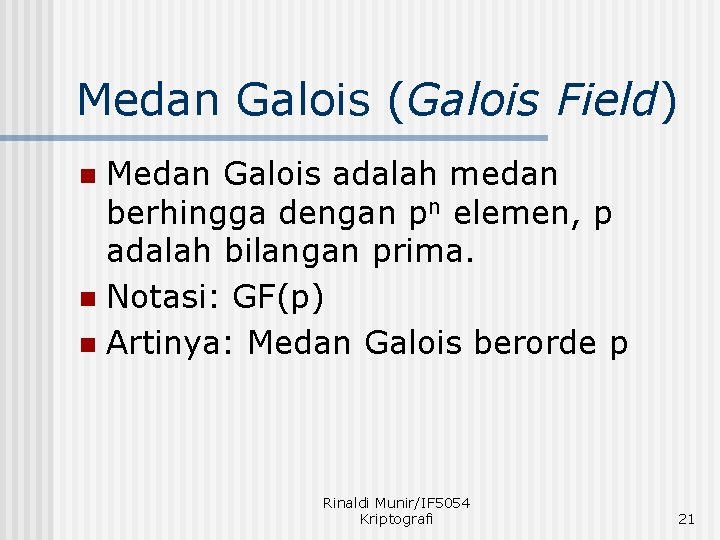 Medan Galois (Galois Field)

- Medan Galois adalah medan berhingga dengan $p^n$ elemen, p adalah bilangan prima.
- Notasi: GF(p)
- Artinya: Medan Galois berorde p

Rinaldi Munir/IF5054 Kriptografi

21